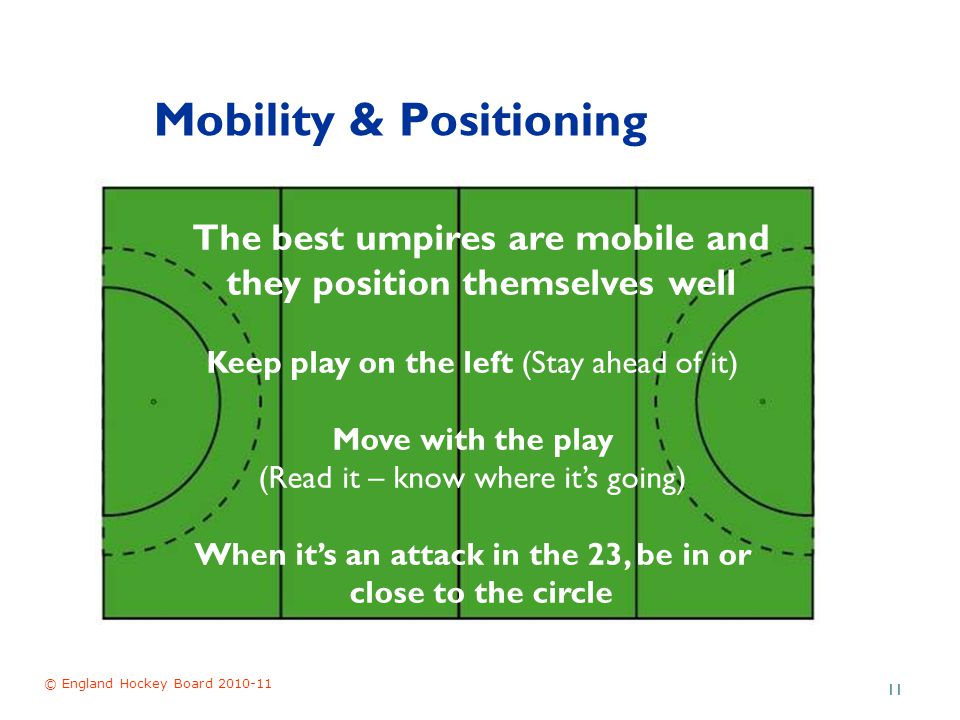 Mobility & Positioning

The best umpires are mobile and they position themselves well

Keep play on the left (Stay ahead of it)

Move with the play
(Read it – know where it's going)

When it's an attack in the 23, be in or close to the circle

© England Hockey Board 2010-11

11